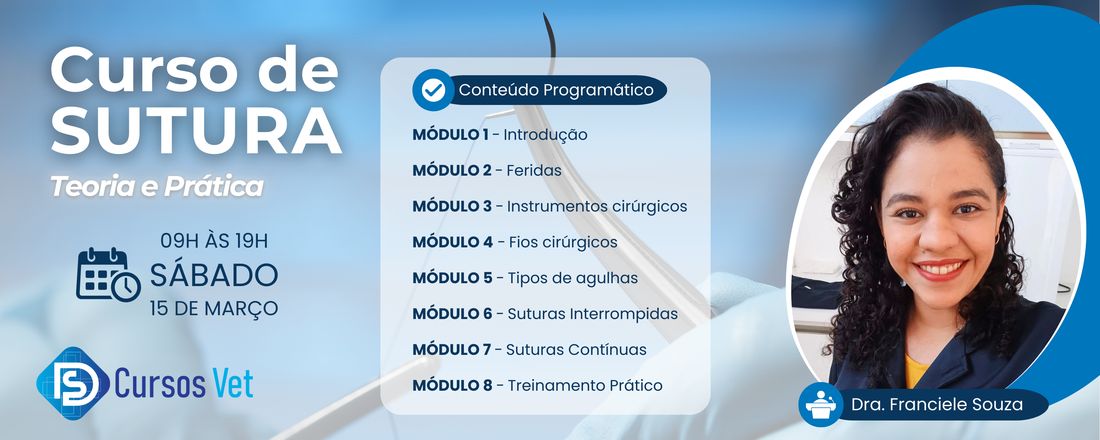 Curso de SUTURA
Teoria e Prática

09H ÀS 19H
SÁBADO
15 DE MARÇO

Cursos Vet

Conteúdo Programático

MÓDULO 1 - Introdução
MÓDULO 2 - Feridas
MÓDULO 3 - Instrumentos cirúrgicos
MÓDULO 4 - Fios cirúrgicos
MÓDULO 5 - Tipos de agulhas
MÓDULO 6 - Suturas Interrompidas
MÓDULO 7 - Suturas Contínuas
MÓDULO 8 - Treinamento Prático

Dra. Franciele Souza